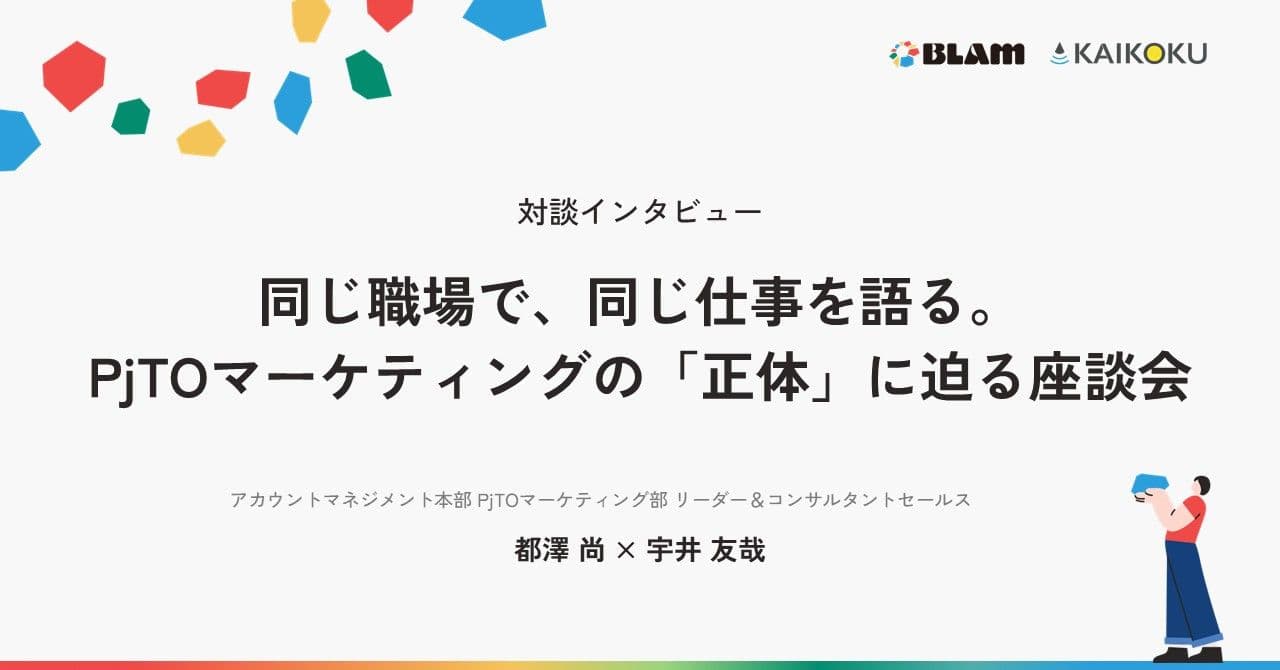 BLAM KAIKOKU

対談インタビュー

同じ職場で、同じ仕事を語る。
PjTOマーケティングの「正体」に迫る座談会

アカウントマネジメント本部 PjTOマーケティング部 リーダー＆コンサルタントセールス

都澤 尚 × 宇井 友哉